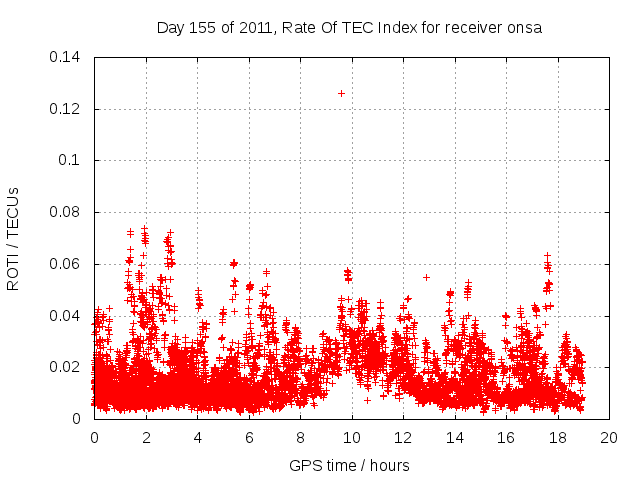 Day 155 of 2011, Rate Of TEC Index for receiver onsa

ROTI / TECUs

0.14
0.12
0.1
0.08
0.06
0.04
0.02
0

0 2 4 6 8 10 12 14 16 18 20

GPS time / hours